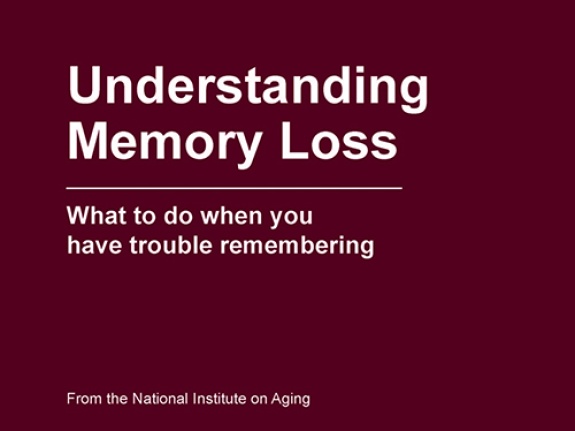 Understanding Memory Loss

What to do when you have trouble remembering

From the National Institute on Aging